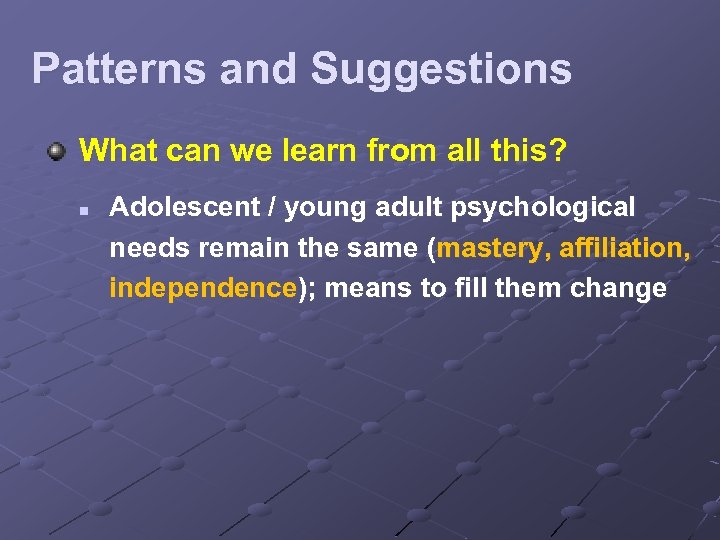 Patterns and Suggestions

What can we learn from all this?

Adolescent / young adult psychological needs remain the same (mastery, affiliation, independence); means to fill them change